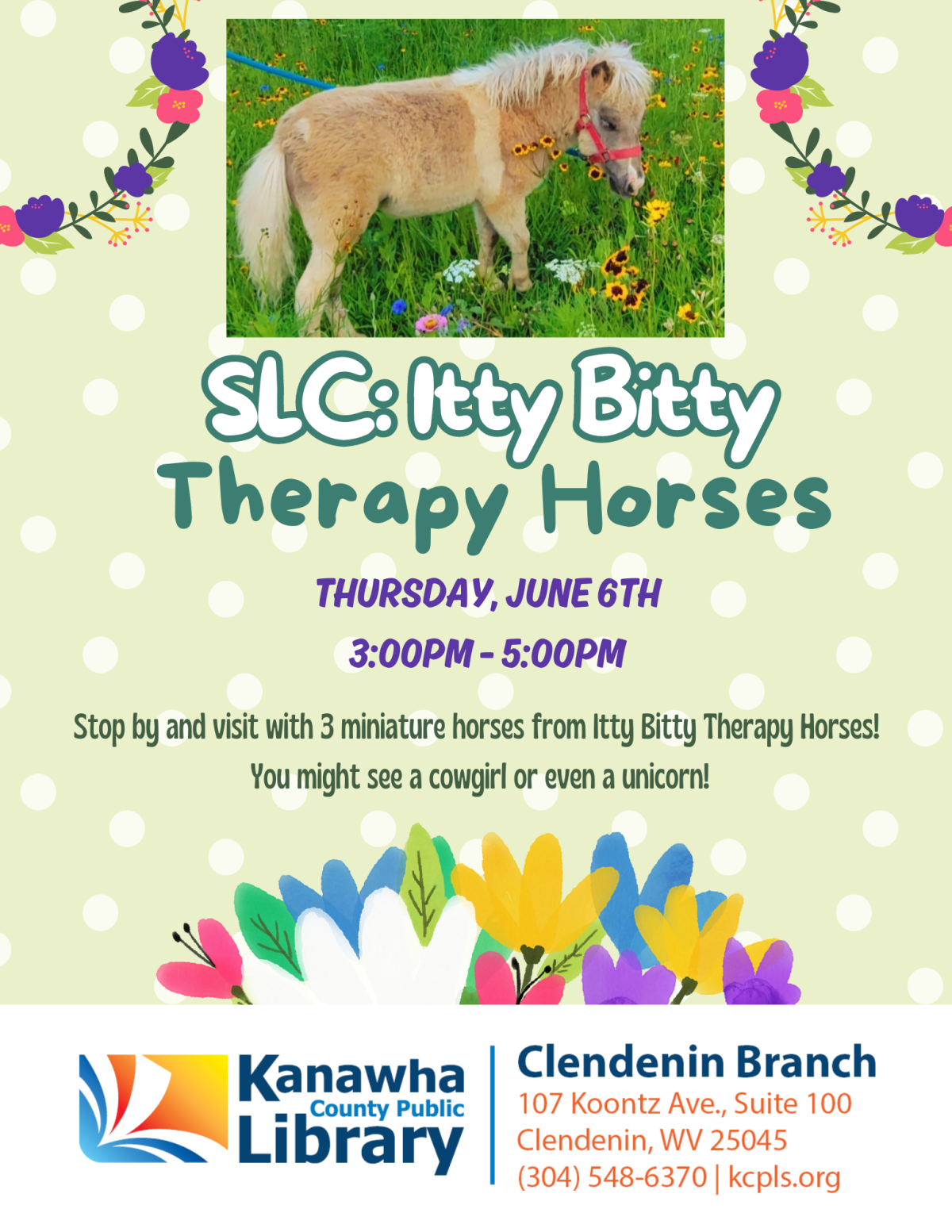 SLC: Itty Bitty Therapy Horses

THURSDAY, JUNE 6TH

3:00PM - 5:00PM

Stop by and visit with 3 miniature horses from Itty Bitty Therapy Horses! You might see a cowgirl or even a unicorn!

Kanawha County Public Library

Clendenin Branch
107 Koontz Ave., Suite 100
Clendenin, WV 25045
(304) 548-6370 | kcpls.org